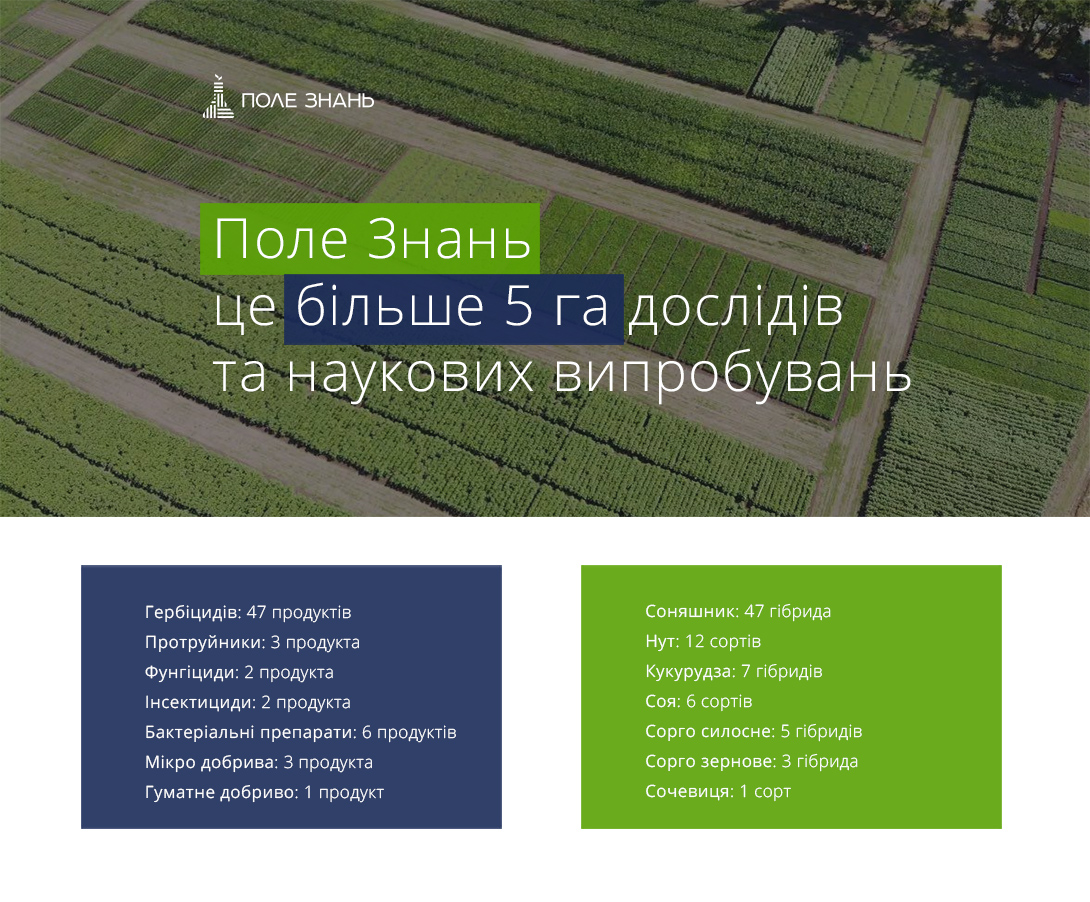 ПОЛЕ ЗНАНЬ

Поле Знань
це більше 5 га дослідів
та наукових випробувань

Гербіцидів: 47 продуктів
Протруйники: 3 продукта
Фунгіциди: 2 продукта
Інсектициди: 2 продукта
Бактеріальні препарати: 6 продуктів
Мікро добрива: 3 продукта
Гуматне добриво: 1 продукт

Соняшник: 47 гібрида
Нут: 12 сортів
Кукурудза: 7 гібридів
Соя: 6 сортів
Сорго силосне: 5 гібридів
Сорго зернове: 3 гібрида
Сочевиця: 1 сорт